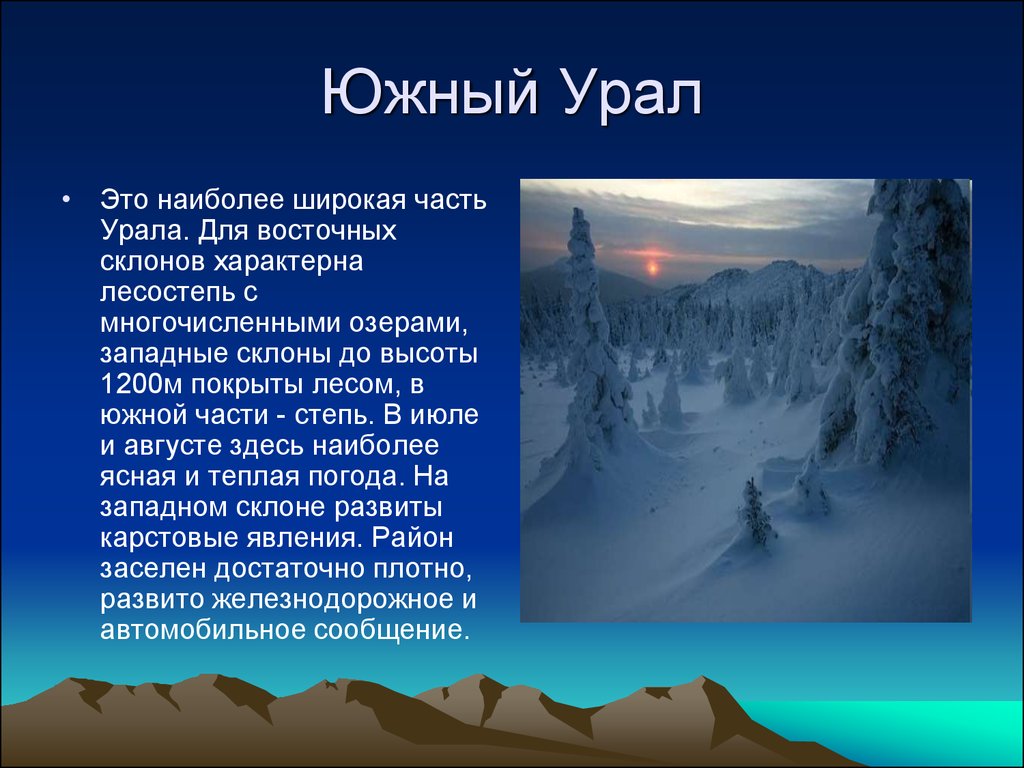 Южный Урал

• Это наиболее широкая часть Урала. Для восточных склонов характерна лесостепь с многочисленными озерами, западные склоны до высоты 1200м покрыты лесом, в южной части - степь. В июле и августе здесь наиболее ясная и теплая погода. На западном склоне развиты карстовые явления. Район заселен достаточно плотно, развито железнодорожное и автомобильное сообщение.